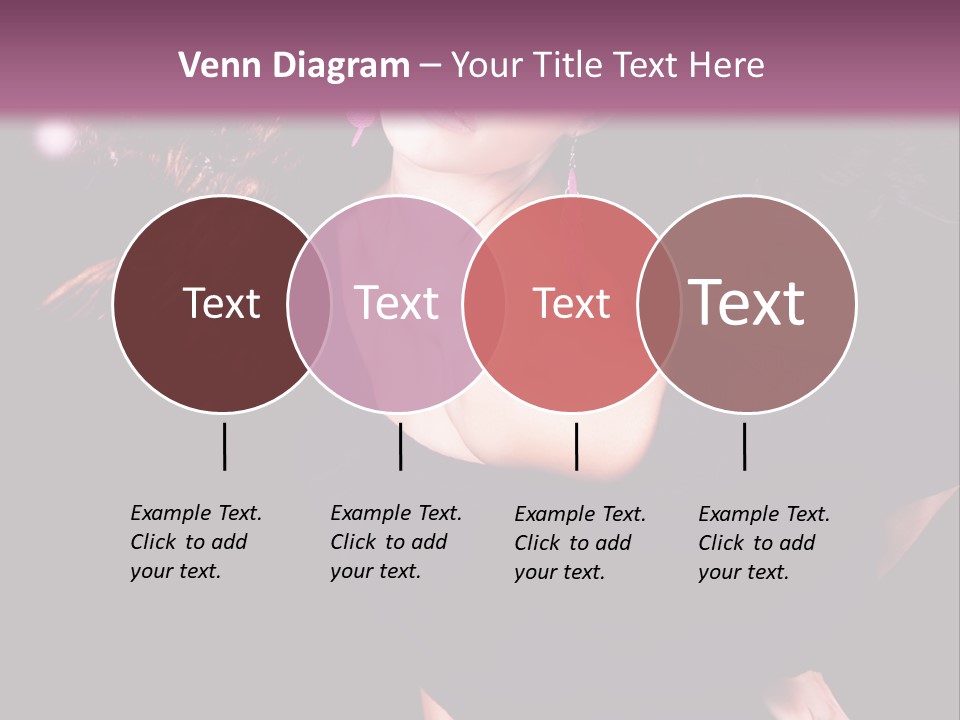 Venn Diagram – Your Title Text Here

Text

Text

Text

Text

Example Text. Click to add your text.

Example Text. Click to add your text.

Example Text. Click to add your text.

Example Text. Click to add your text.